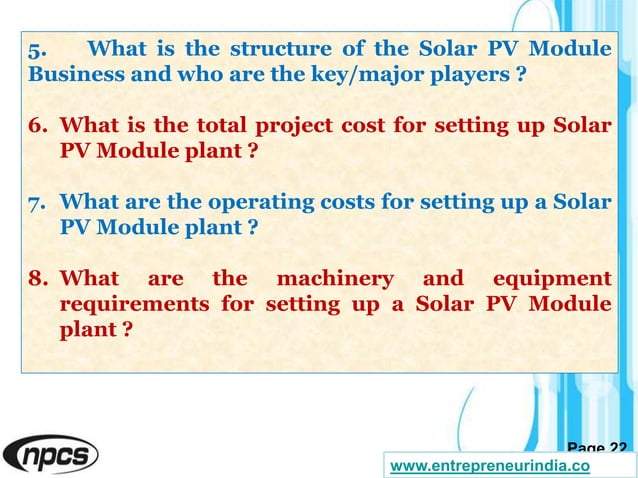 5. What is the structure of the Solar PV Module Business and who are the key/major players ?

6. What is the total project cost for setting up Solar PV Module plant ?

7. What are the operating costs for setting up a Solar PV Module plant ?

8. What are the machinery and equipment requirements for setting up a Solar PV Module plant ?

npcs

Page 22

www.entrepreneurindia.co